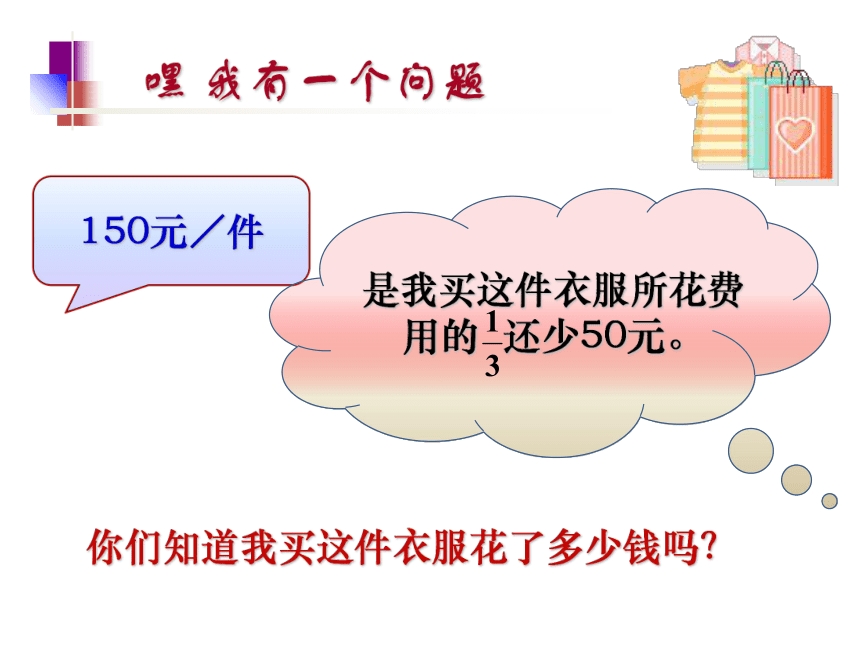 嘿 我有一个问题

150元／件

是我买这件衣服所花费用的$\frac{1}{3}$还少50元。

你们知道我买这件衣服花了多少钱吗?